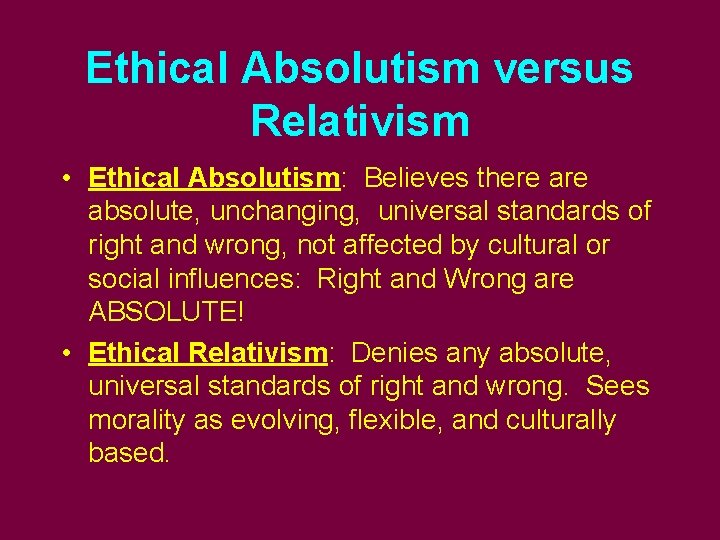 Ethical Absolutism versus Relativism

• Ethical Absolutism: Believes there are absolute, unchanging, universal standards of right and wrong, not affected by cultural or social influences: Right and Wrong are ABSOLUTE!

• Ethical Relativism: Denies any absolute, universal standards of right and wrong. Sees morality as evolving, flexible, and culturally based.